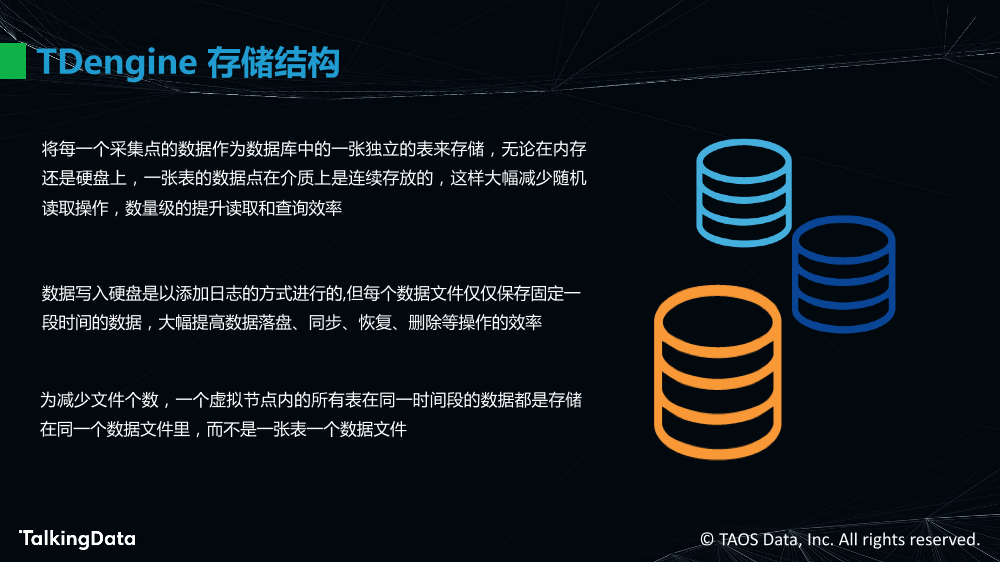 TDengine 存储结构

将每一个采集点的数据作为数据库中的一张独立的表来存储，无论在内存还是硬盘上，一张表的数据点在介质上是连续存放的，这样大幅减少随机读取操作，数量级的提升读取和查询效率

数据写入硬盘是以添加日志的方式进行的,但每个数据文件仅仅保存固定一段时间的数据，大幅提高数据落盘、同步、恢复、删除等操作的效率

为减少文件个数，一个虚拟节点内的所有表在同一时间段的数据都是存储在同一个数据文件里，而不是一张表一个数据文件

TalkingData

© TAOS Data, Inc. All rights reserved.